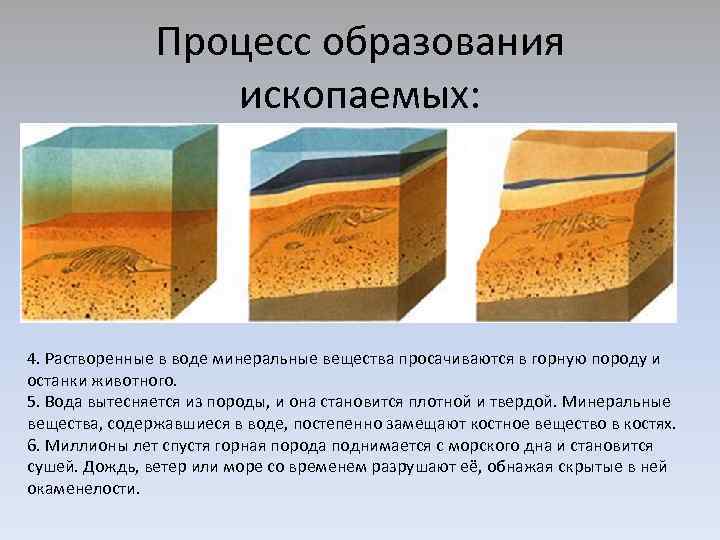 Процесс образования ископаемых:

4. Растворенные в воде минеральные вещества просачиваются в горную породу и останки животного.
5. Вода вытесняется из породы, и она становится плотной и твердой. Минеральные вещества, содержавшиеся в воде, постепенно замещают костное вещество в костях.
6. Миллионы лет спустя горная порода поднимается с морского дна и становится сушей. Дождь, ветер или море со временем разрушают её, обнажая скрытые в ней окаменелости.